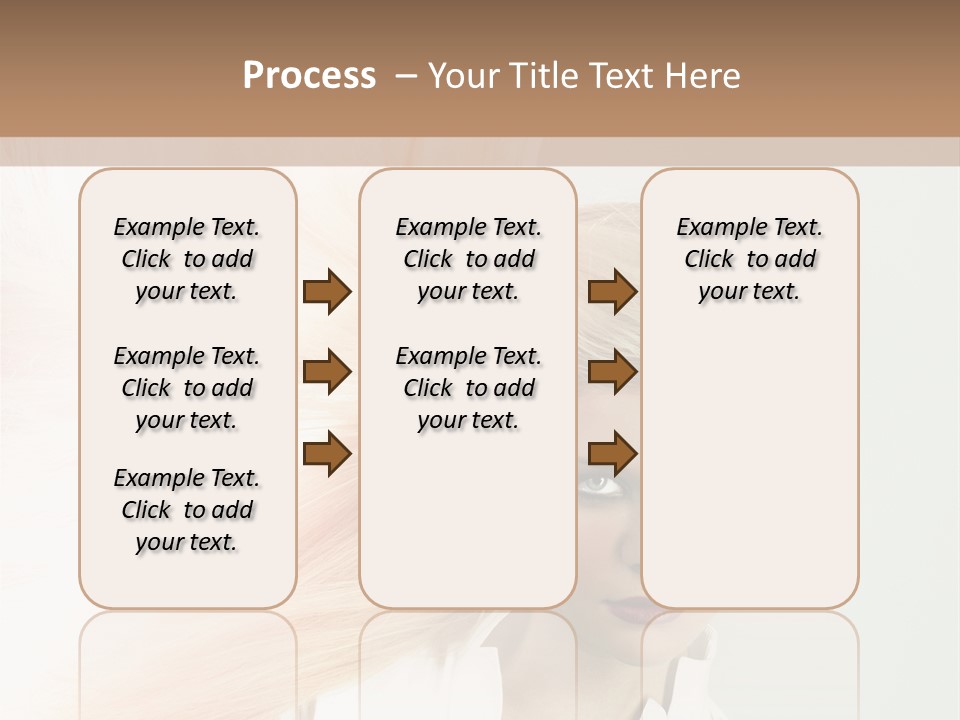 Process – Your Title Text Here

Example Text. Click to add your text.

Example Text. Click to add your text.

Example Text. Click to add your text.

Example Text. Click to add your text.

Example Text. Click to add your text.

Example Text. Click to add your text.